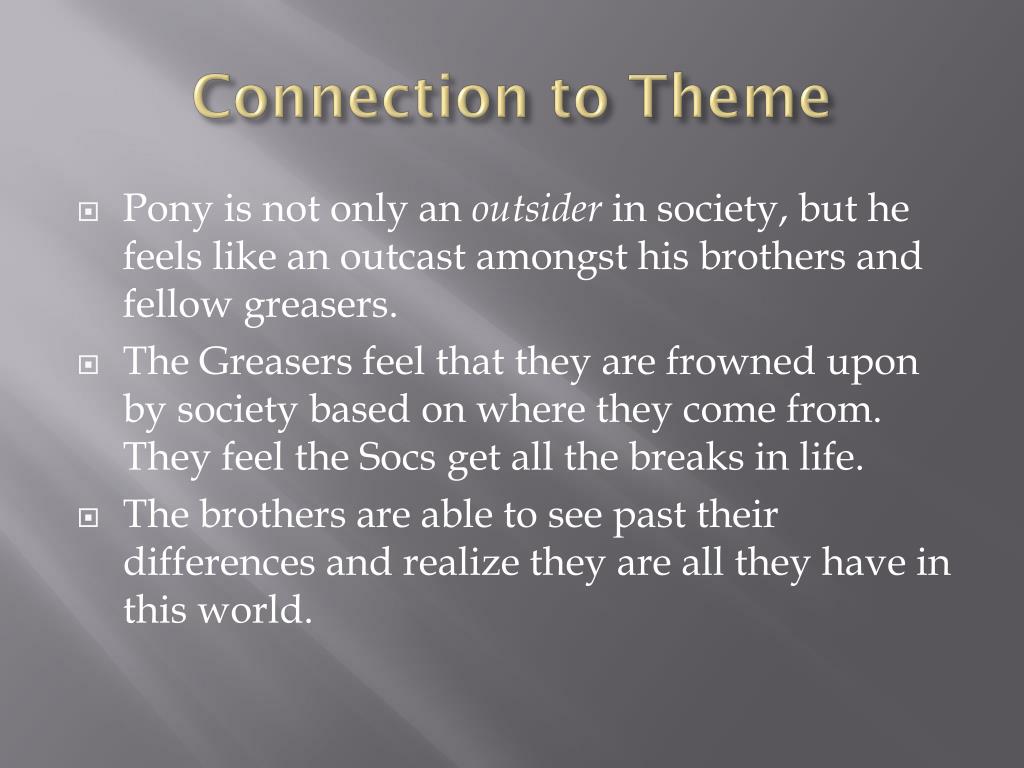 Connection to Theme

Pony is not only an outsider in society, but he feels like an outcast amongst his brothers and fellow greasers.

The Greasers feel that they are frowned upon by society based on where they come from. They feel the Socs get all the breaks in life.

The brothers are able to see past their differences and realize they are all they have in this world.